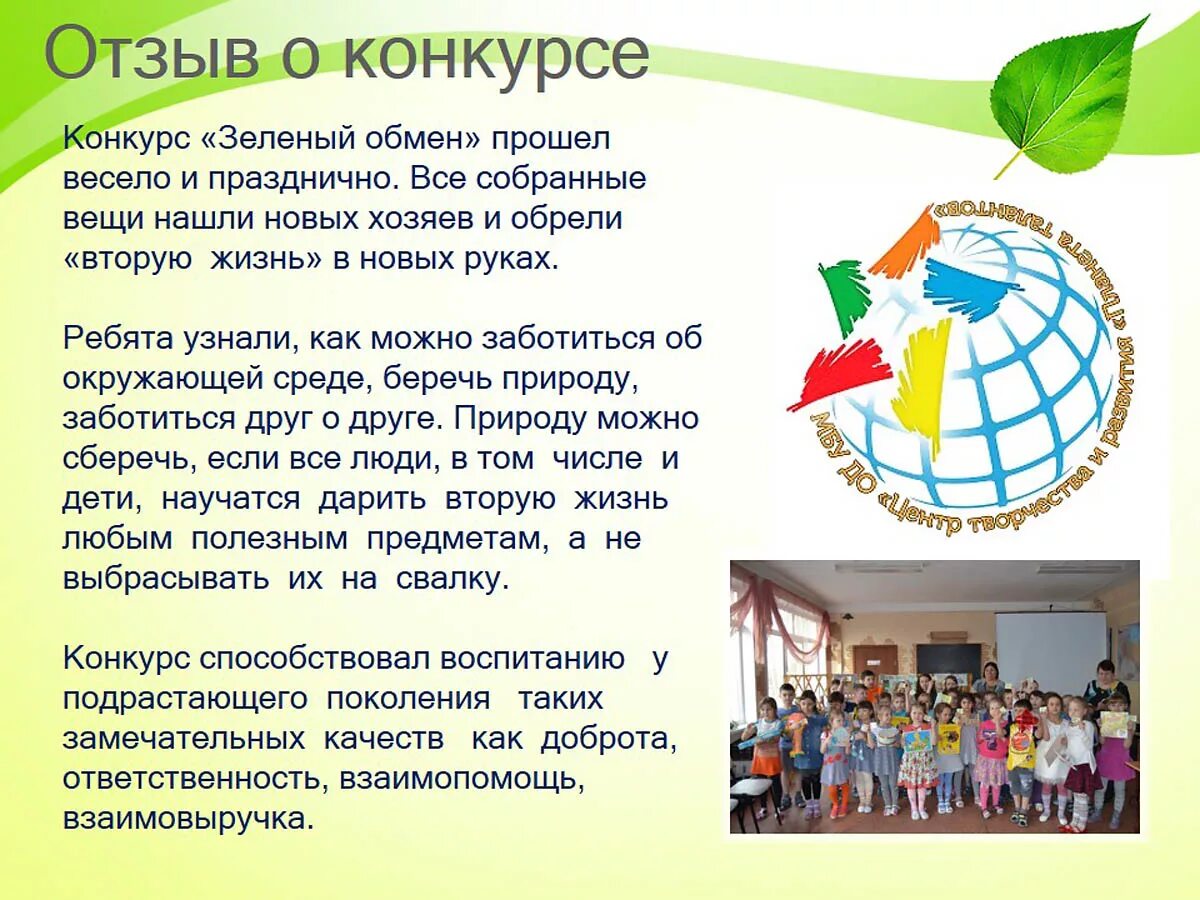 Отзыв о конкурсе

Конкурс «Зеленый обмен» прошел весело и празднично. Все собранные вещи нашли новых хозяев и обрели «вторую жизнь» в новых руках.

Ребята узнали, как можно заботиться об окружающей среде, беречь природу, заботиться друг о друге. Природу можно сберечь, если все люди, в том числе и дети, научатся дарить вторую жизнь любым полезным предметам, а не выбрасывать их на свалку.

Конкурс способствовал воспитанию у подрастающего поколения таких замечательных качеств как доброта, ответственность, взаимопомощь, взаимовыручка.

МБУ ДО «Центр творчества и развития «Планета талантов»